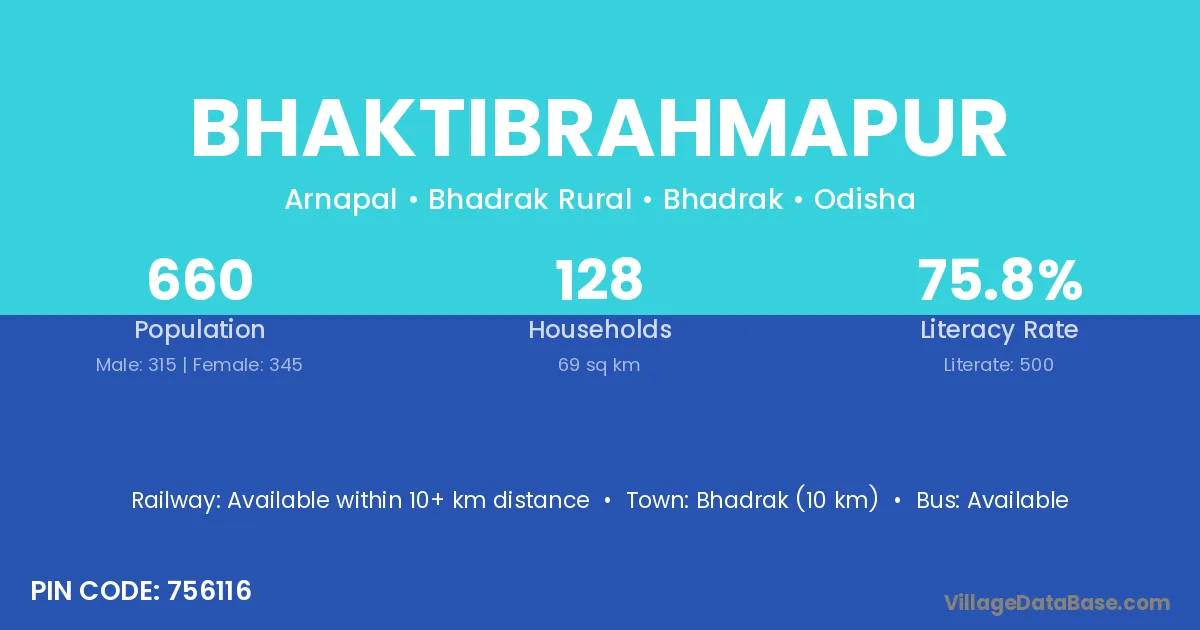 BHAKTIBRAHMAPUR

Arnapal • Bhadrak Rural • Bhadrak • Odisha

660
Population
Male: 315 | Female: 345

128
Households
69 sq km

75.8%
Literacy Rate
Literate: 500

Railway: Available within 10+ km distance • Town: Bhadrak (10 km) • Bus: Available

PIN CODE: 756116

VillageDataBase.com